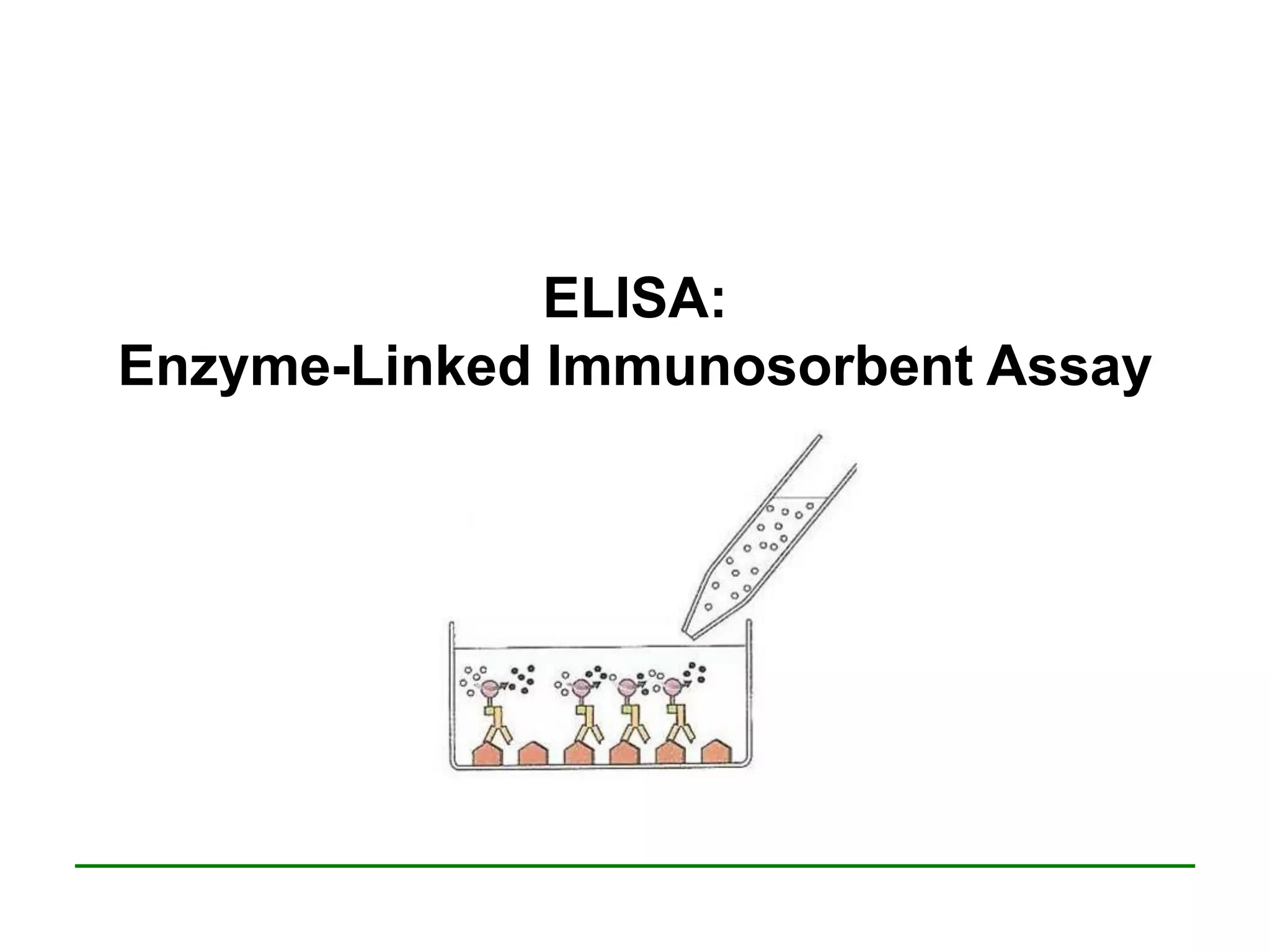 ELISA:
Enzyme-Linked Immunosorbent Assay